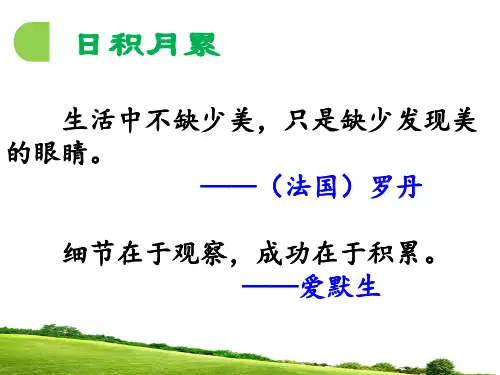 日积月累

生活中不缺少美，只是缺少发现美的眼睛。

——（法国）罗丹

细节在于观察，成功在于积累。

——爱默生